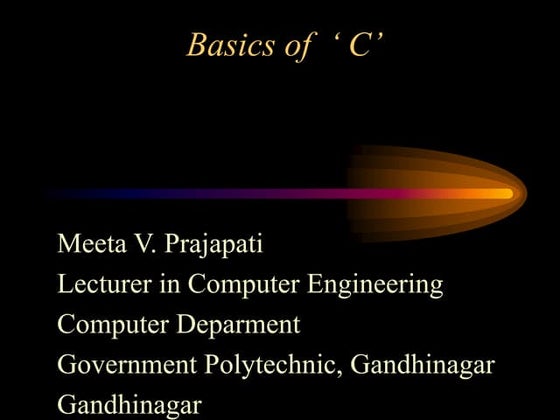 Basics of ‘ C’

Meeta V. Prajapati
Lecturer in Computer Engineering
Computer Deparment
Government Polytechnic, Gandhinagar
Gandhinagar